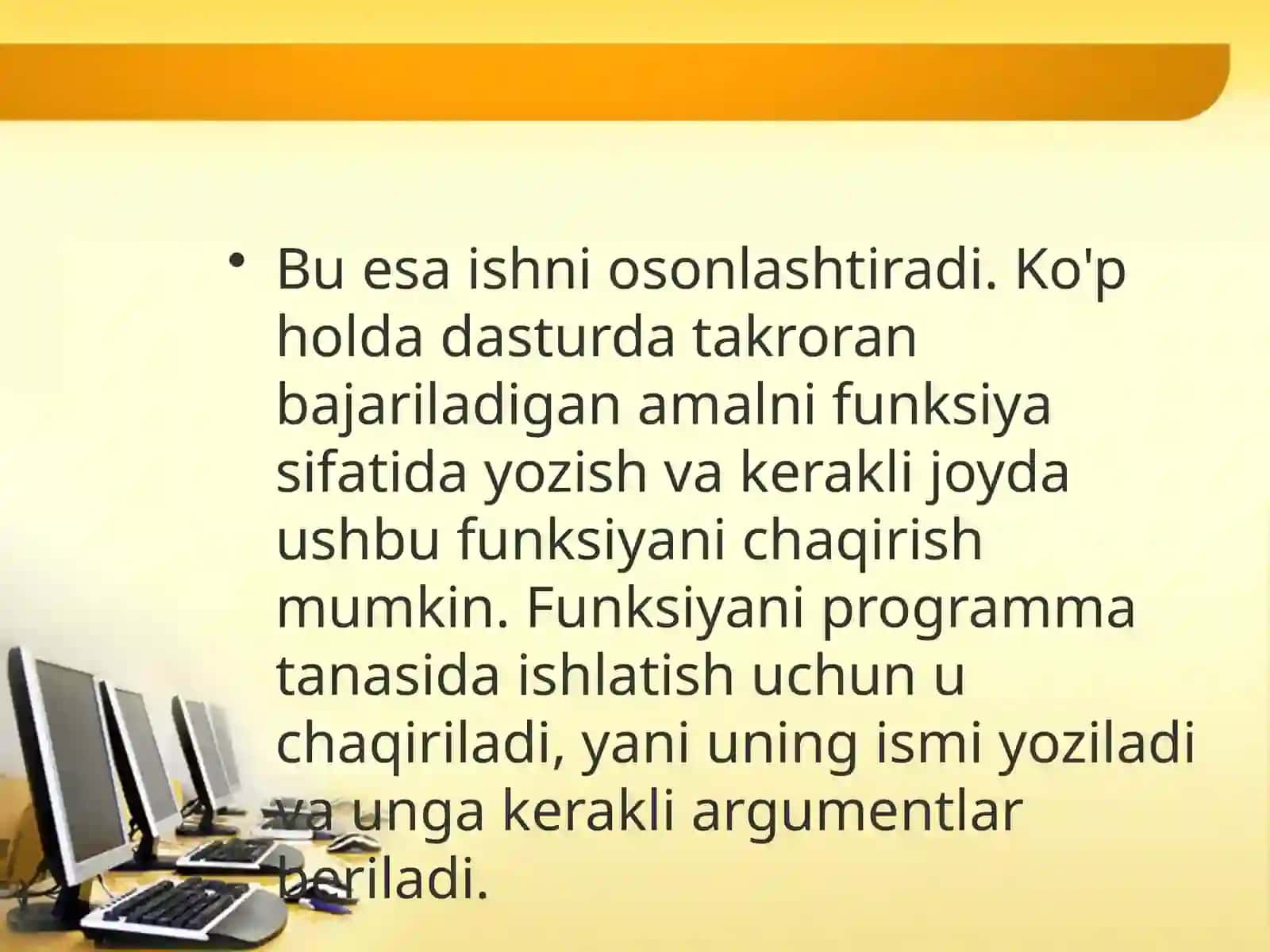 • Bu esa ishni osonlashtiradi. Ko'p holda dasturda takroran bajariladigan amalni funksiya sifatida yozish va kerakli joyda ushbu funksiyani chaqirish mumkin. Funksiyani programma tanasida ishlatish uchun u chaqiriladi, yani uning ismi yoziladi va unga kerakli argumentlar beriladi.